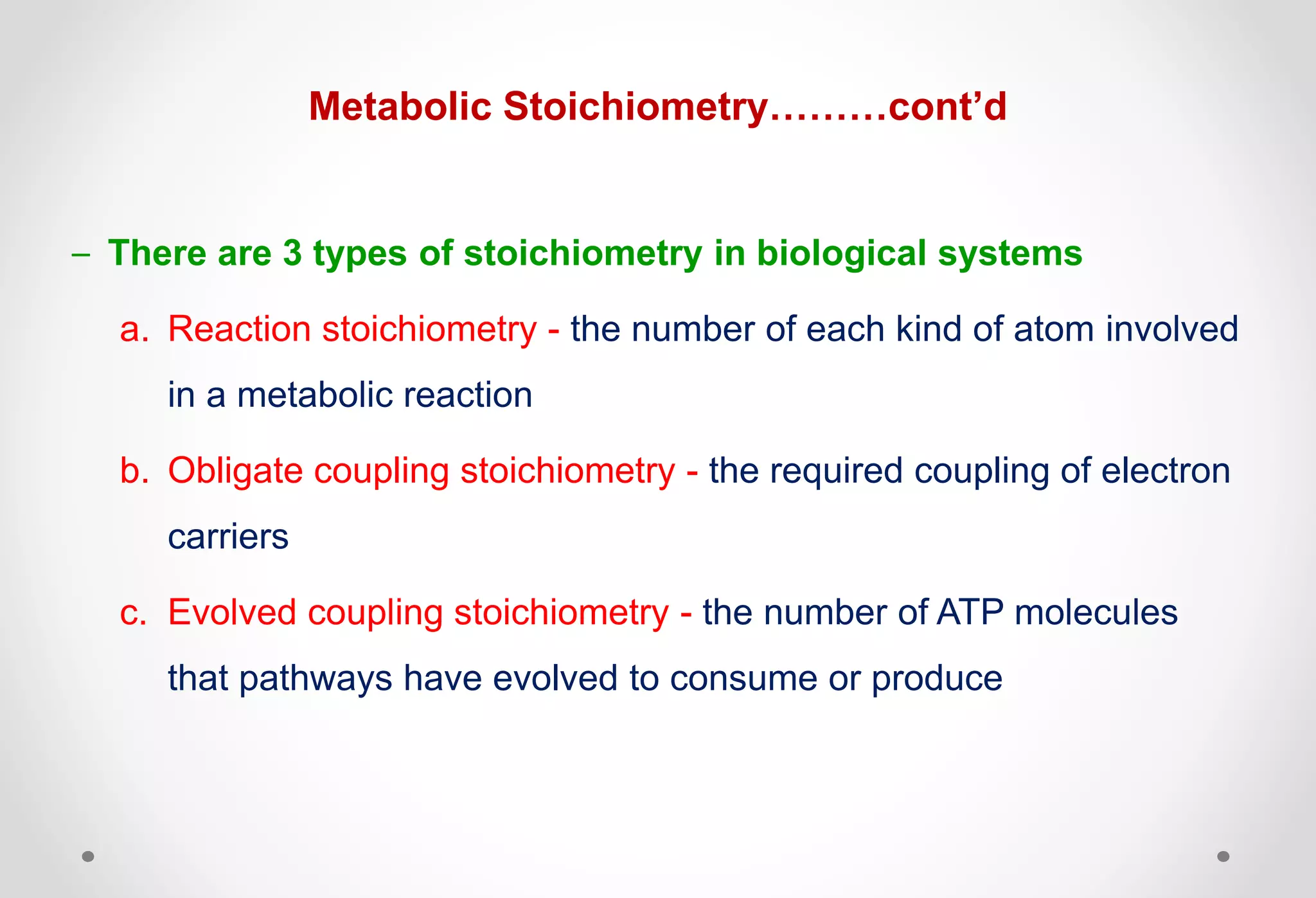 Metabolic Stoichiometry………cont’d

– There are 3 types of stoichiometry in biological systems

a. Reaction stoichiometry - the number of each kind of atom involved in a metabolic reaction

b. Obligate coupling stoichiometry - the required coupling of electron carriers

c. Evolved coupling stoichiometry - the number of ATP molecules that pathways have evolved to consume or produce